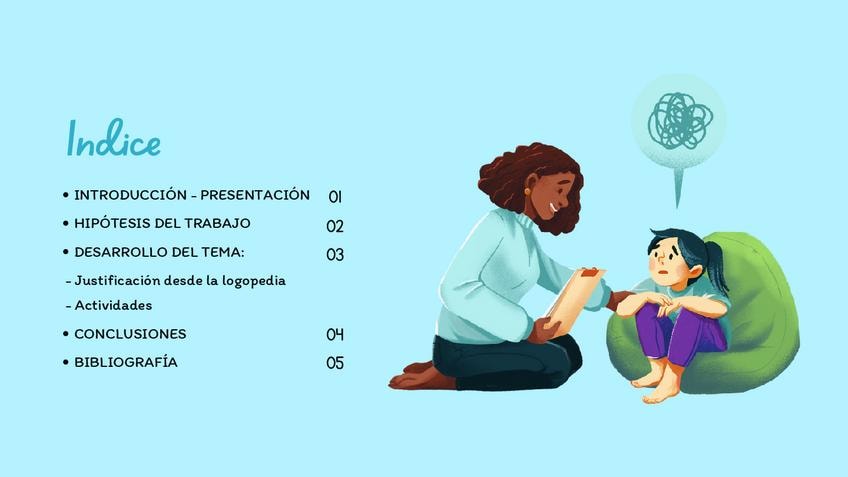 Indice

• INTRODUCCIÓN - PRESENTACIÓN 01
• HIPÓTESIS DEL TRABAJO 02
• DESARROLLO DEL TEMA: 03
- Justificación desde la logopedia
- Actividades
• CONCLUSIONES 04
• BIBLIOGRAFÍA 05